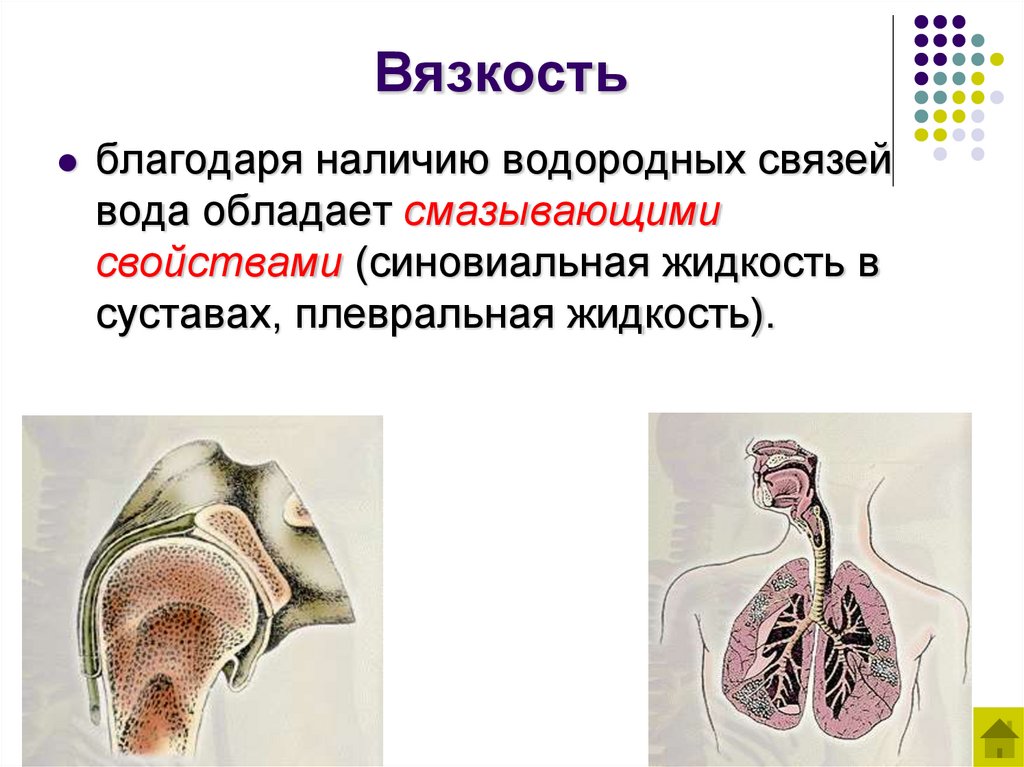 Вязкость

благодаря наличию водородных связей вода обладает смазывающими свойствами (синовиальная жидкость в суставах, плевральная жидкость).